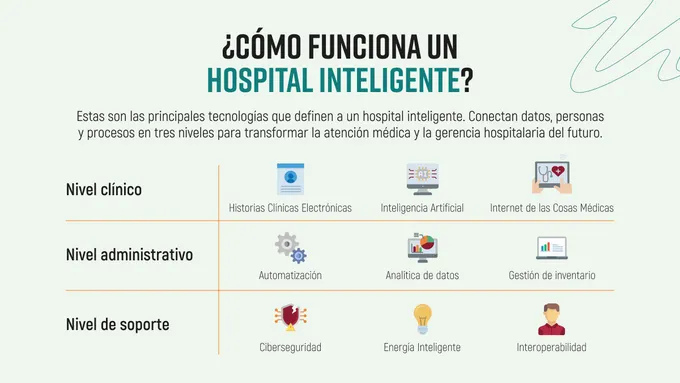 ¿CÓMO FUNCIONA UN HOSPITAL INTELIGENTE?

Estas son las principales tecnologías que definen a un hospital inteligente. Conectan datos, personas y procesos en tres niveles para transformar la atención médica y la gerencia hospitalaria del futuro.

| Nivel clínico | Historias Clínicas Electrónicas | Inteligencia Artificial | Internet de las Cosas Médicas |
|---|---|---|---|
| Nivel administrativo | Automatización | Analítica de datos | Gestión de inventario |
| Nivel de soporte | Ciberseguridad | Energía Inteligente | Interoperabilidad |